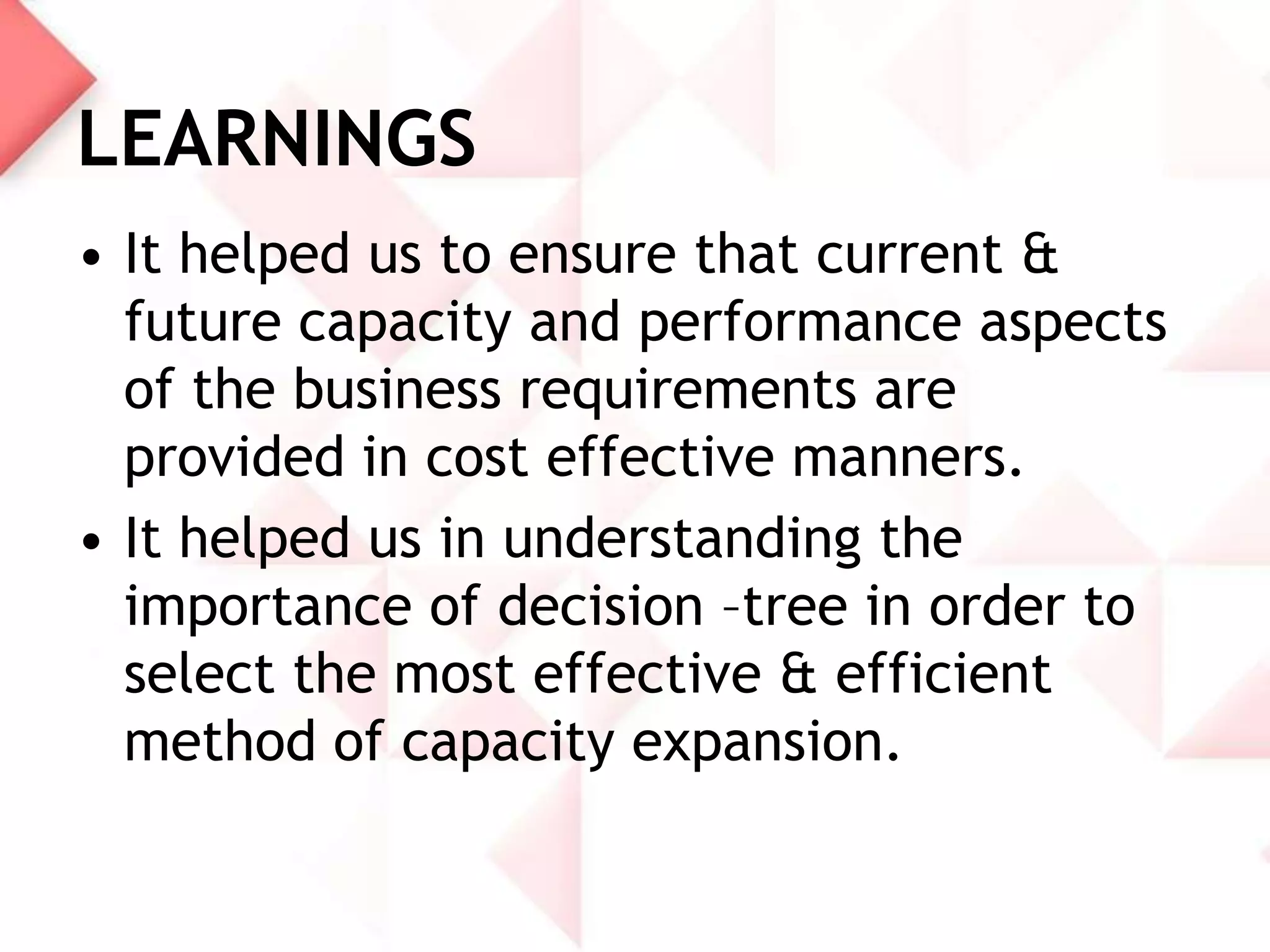 LEARNINGS

• It helped us to ensure that current & future capacity and performance aspects of the business requirements are provided in cost effective manners.

• It helped us in understanding the importance of decision –tree in order to select the most effective & efficient method of capacity expansion.